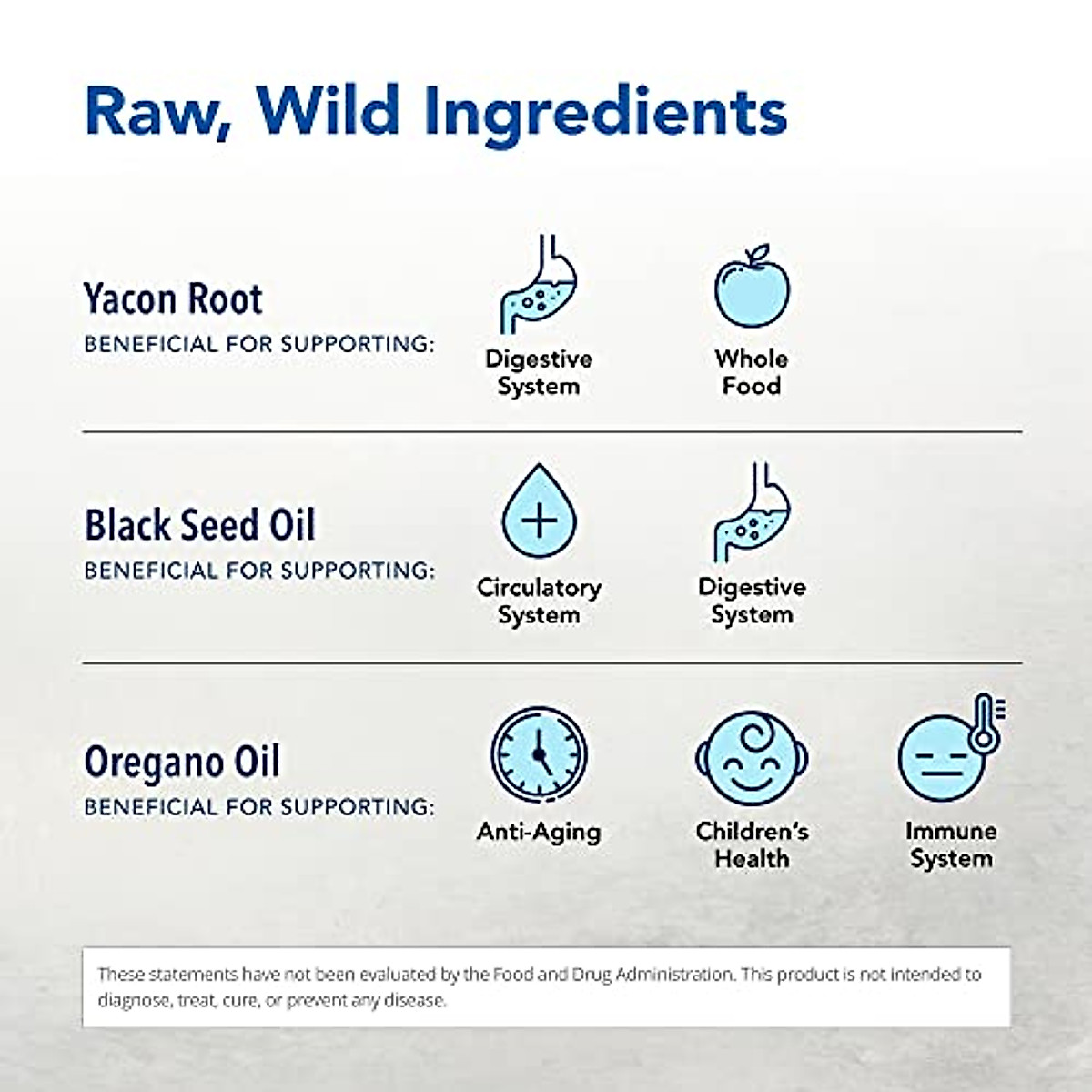 Raw, Wild Ingredients

Yacon Root
BENEFICIAL FOR SUPPORTING:

Digestive System

Whole Food

Black Seed Oil
BENEFICIAL FOR SUPPORTING:

Circulatory System

Digestive System

Oregano Oil
BENEFICIAL FOR SUPPORTING:

Anti-Aging

Children's Health

Immune System

These statements have not been evaluated by the Food and Drug Administration. This product is not intended to diagnose, treat, cure, or prevent any disease.